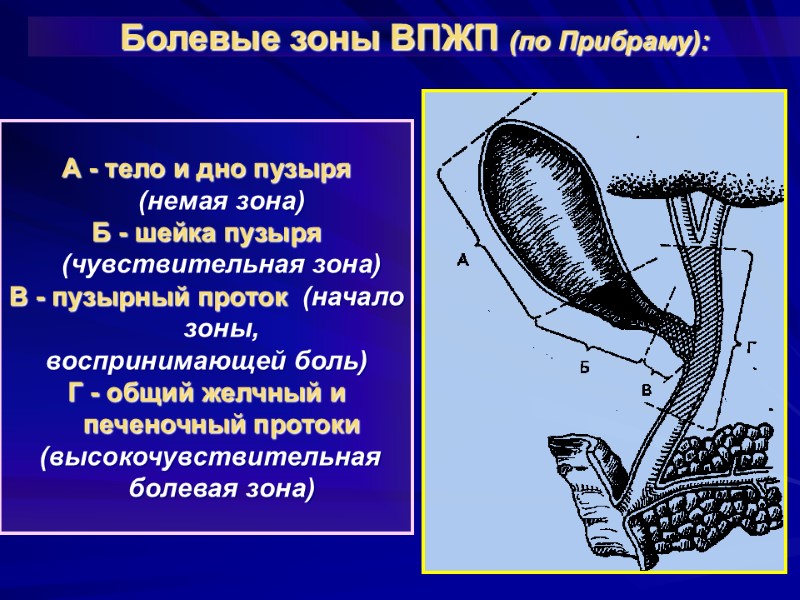 Болевые зоны ВПЖП (по Прибраму):

А - тело и дно пузыря (немая зона)
Б - шейка пузыря (чувствительная зона)
В - пузырный проток (начало зоны, воспринимающей боль)
Г - общий желчный и печеночный протоки (высокочувствительная болевая зона)

А
Б
В
Г